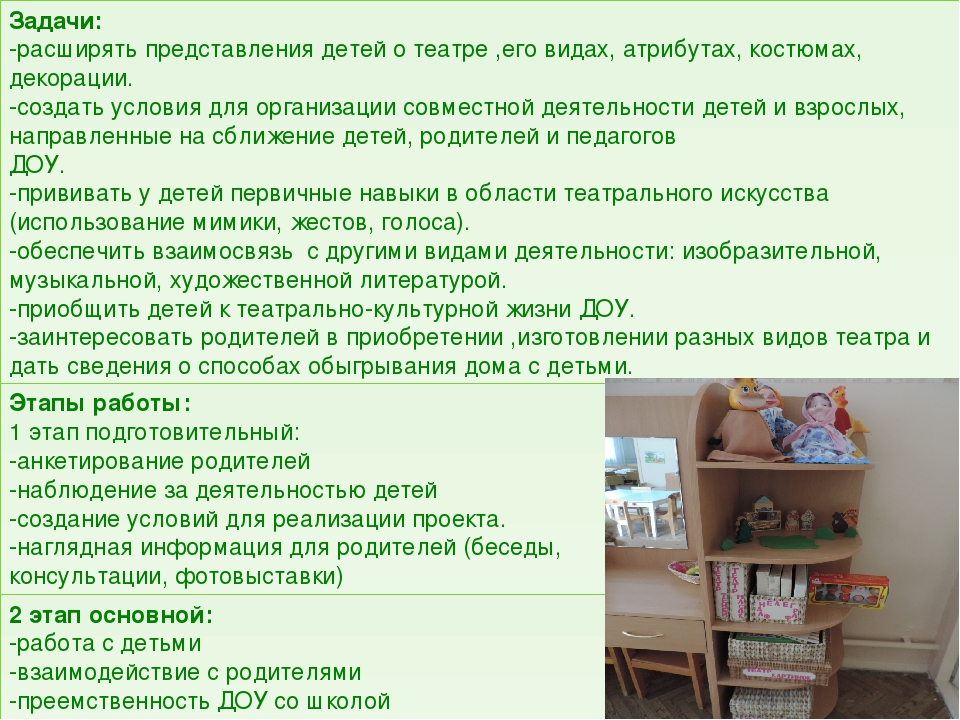 Задачи:
-расширять представления детей о театре ,его видах, атрибутах, костюмах, декорации.
-создать условия для организации совместной деятельности детей и взрослых, направленные на сближение детей, родителей и педагогов ДОУ.
-прививать у детей первичные навыки в области театрального искусства (использование мимики, жестов, голоса).
-обеспечить взаимосвязь с другими видами деятельности: изобразительной, музыкальной, художественной литературой.
-приобщить детей к театрально-культурной жизни ДОУ.
-заинтересовать родителей в приобретении ,изготовлении разных видов театра и дать сведения о способах обыгрывания дома с детьми.

Этапы работы:
1 этап подготовительный:
-анкетирование родителей
-наблюдение за деятельностью детей
-создание условий для реализации проекта.
-наглядная информация для родителей (беседы, консультации, фотовыставки)

2 этап основной:
-работа с детьми
-взаимодействие с родителями
-преемственность ДОУ со школой